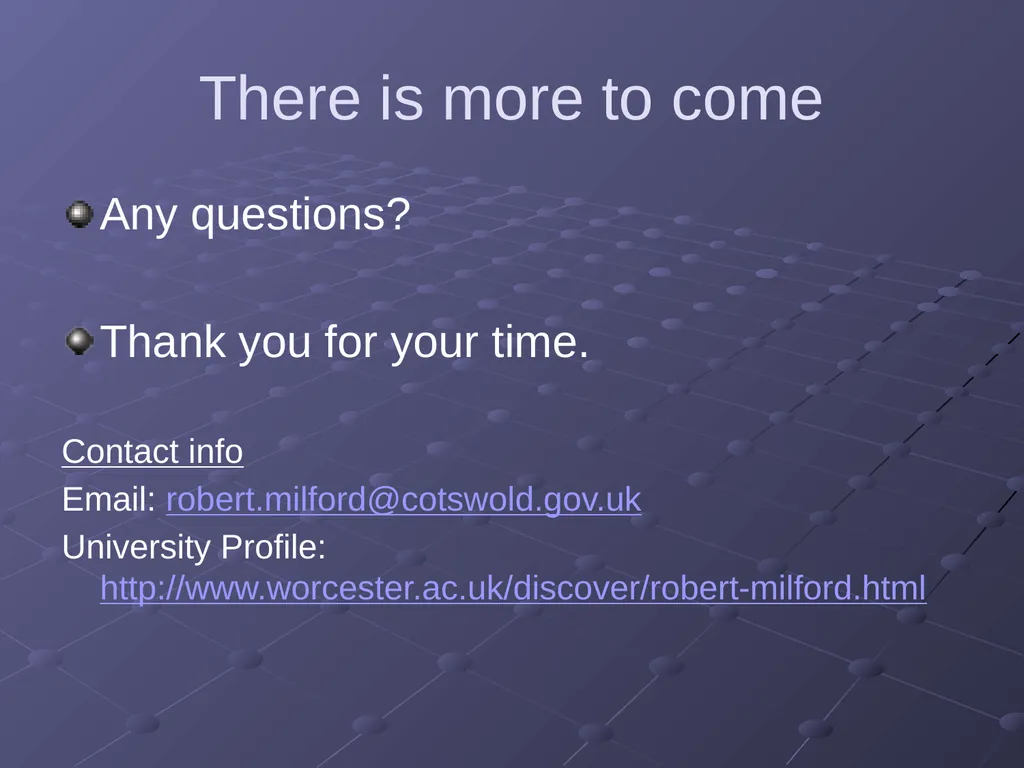 There is more to come

Any questions?

Thank you for your time.

Contact info

Email: robert.milford@cotswold.gov.uk

University Profile: http://www.worcester.ac.uk/discover/robert-milford.html